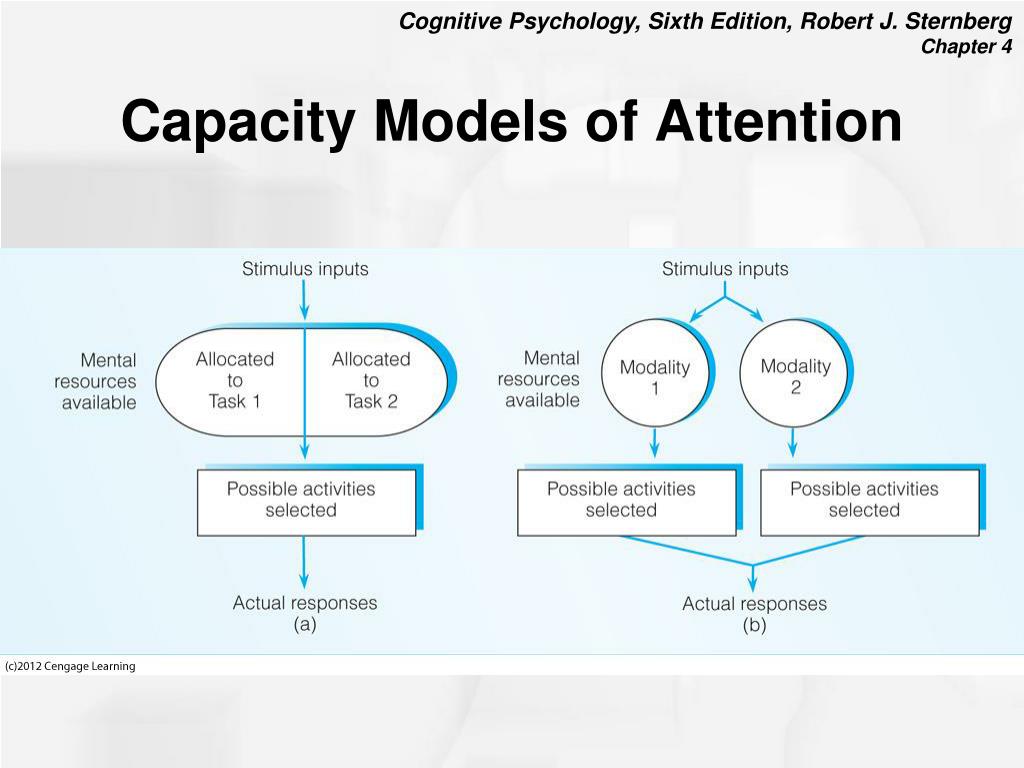 Cognitive Psychology, Sixth Edition, Robert J. Sternberg
Chapter 4

Capacity Models of Attention

Stimulus inputs

Mental resources available

Allocated to Task 1

Allocated to Task 2

Possible activities selected

Actual responses
(a)

Stimulus inputs

Mental resources available

Modality 1

Modality 2

Possible activities selected

Possible activities selected

Actual responses
(b)

(c)2012 Cengage Learning